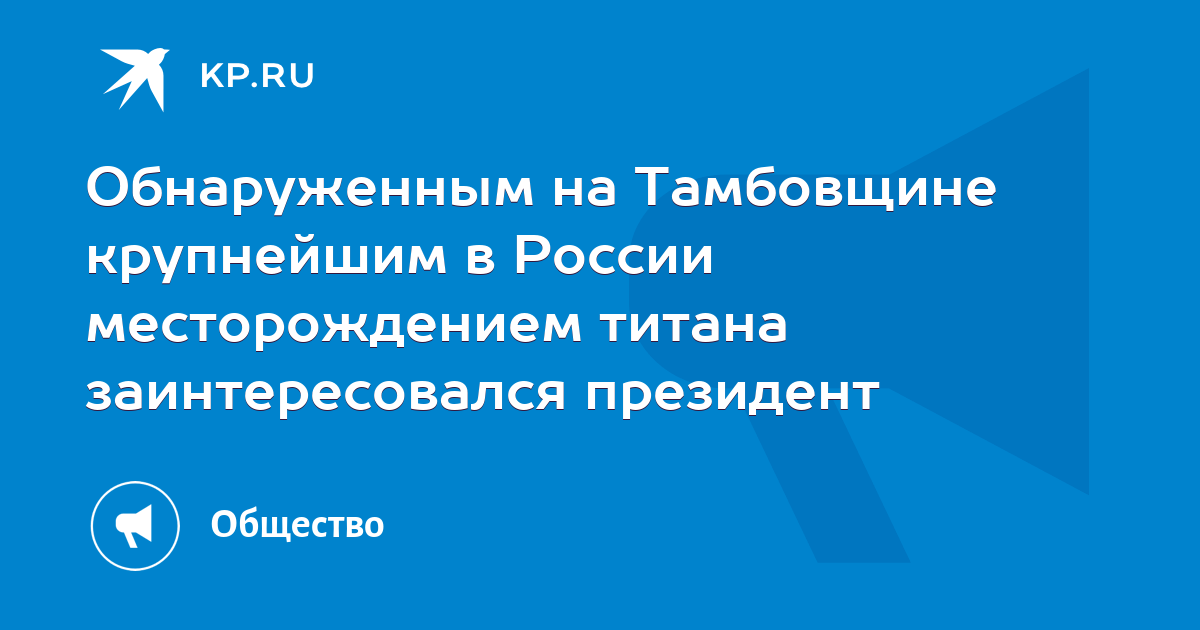 KP.RU

Обнаруженным на Тамбовщине крупнейшим в России месторождением титана заинтересовался президент

Общество